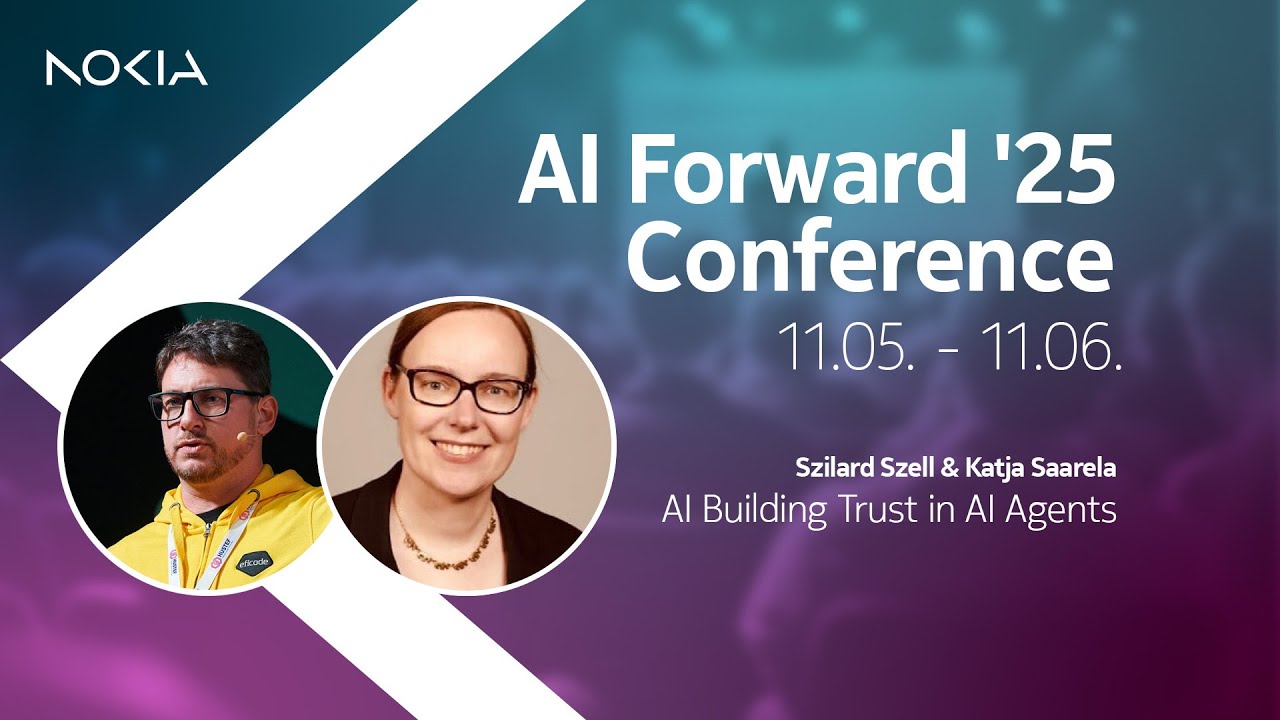 NOKIA

AI Forward '25 Conference
11.05. - 11.06.

Szilard Szell & Katja Saarela
AI Building Trust in AI Agents

eficode